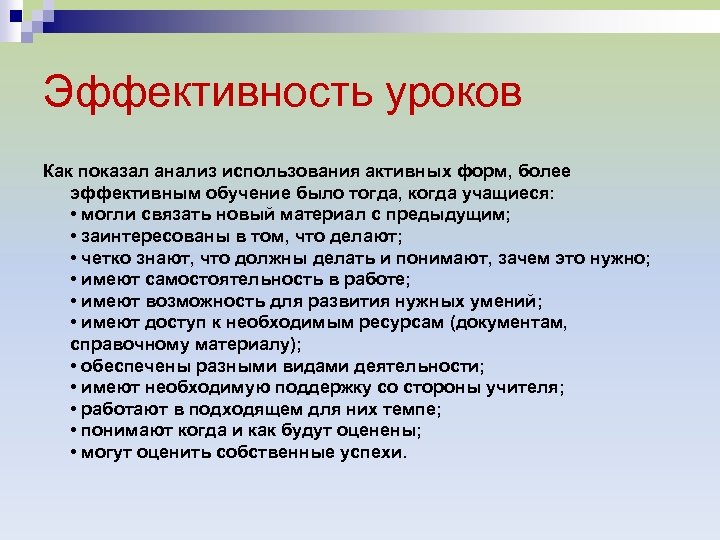 Эффективность уроков

Как показал анализ использования активных форм, более эффективным обучение было тогда, когда учащиеся:
• могли связать новый материал с предыдущим;
• заинтересованы в том, что делают;
• четко знают, что должны делать и понимают, зачем это нужно;
• имеют самостоятельность в работе;
• имеют возможность для развития нужных умений;
• имеют доступ к необходимым ресурсам (документам, справочному материалу);
• обеспечены разными видами деятельности;
• имеют необходимую поддержку со стороны учителя;
• работают в подходящем для них темпе;
• понимают когда и как будут оценены;
• могут оценить собственные успехи.